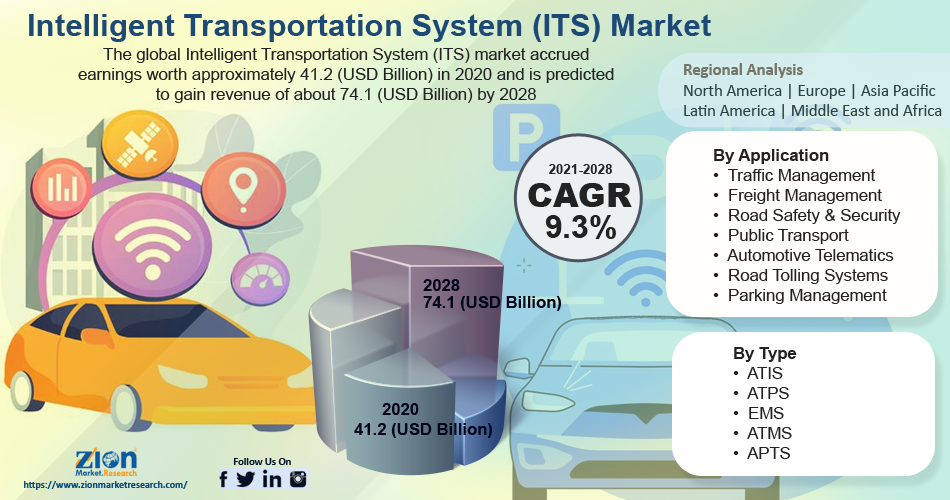 Intelligent Transportation System (ITS) Market

The global Intelligent Transportation System (ITS) market accrued earnings worth approximately 41.2 (USD Billion) in 2020 and is predicted to gain revenue of about 74.1 (USD Billion) by 2028

Regional Analysis
North America | Europe | Asia Pacific
Latin America | Middle East and Africa

2021-2028
CAGR
9.3%

By Application
• Traffic Management
• Freight Management
• Road Safety & Security
• Public Transport
• Automotive Telematics
• Road Tolling Systems
• Parking Management

2028
74.1 (USD Billion)

2020
41.2 (USD Billion)

By Type
• ATIS
• ATPS
• EMS
• ATMS
• APTS

Zion Market.Research
https://www.zionmarketresearch.com/

Follow Us On